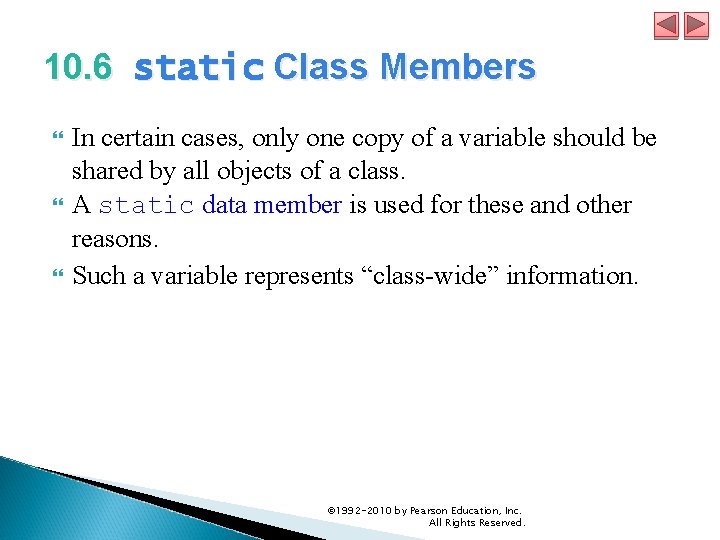 10.6 static Class Members

In certain cases, only one copy of a variable should be shared by all objects of a class.

A static data member is used for these and other reasons.

Such a variable represents “class-wide” information.

©1992-2010 by Pearson Education, Inc. All Rights Reserved.